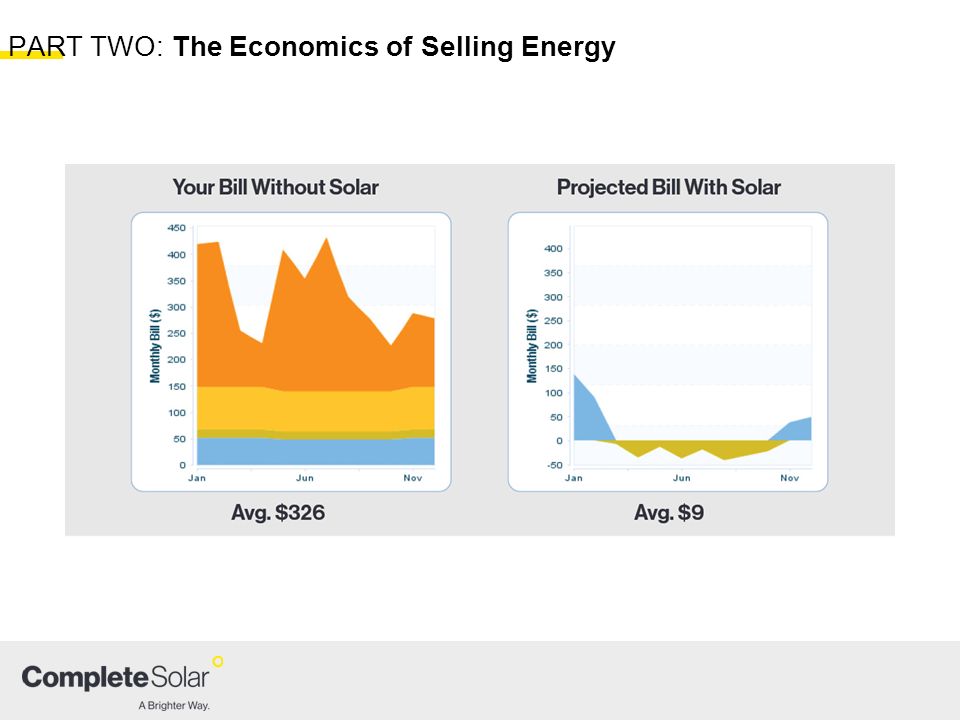 PART TWO: The Economics of Selling Energy

Your Bill Without Solar

Monthly Bill ($)

450
400
350
300
250
200
150
100
50
0

Jan Jun Nov

Avg. $326

Projected Bill With Solar

Monthly Bill ($)

400
350
300
250
200
150
100
50
0
-50

Jan Jun Nov

Avg. $9

Complete Solar
A Brighter Way.